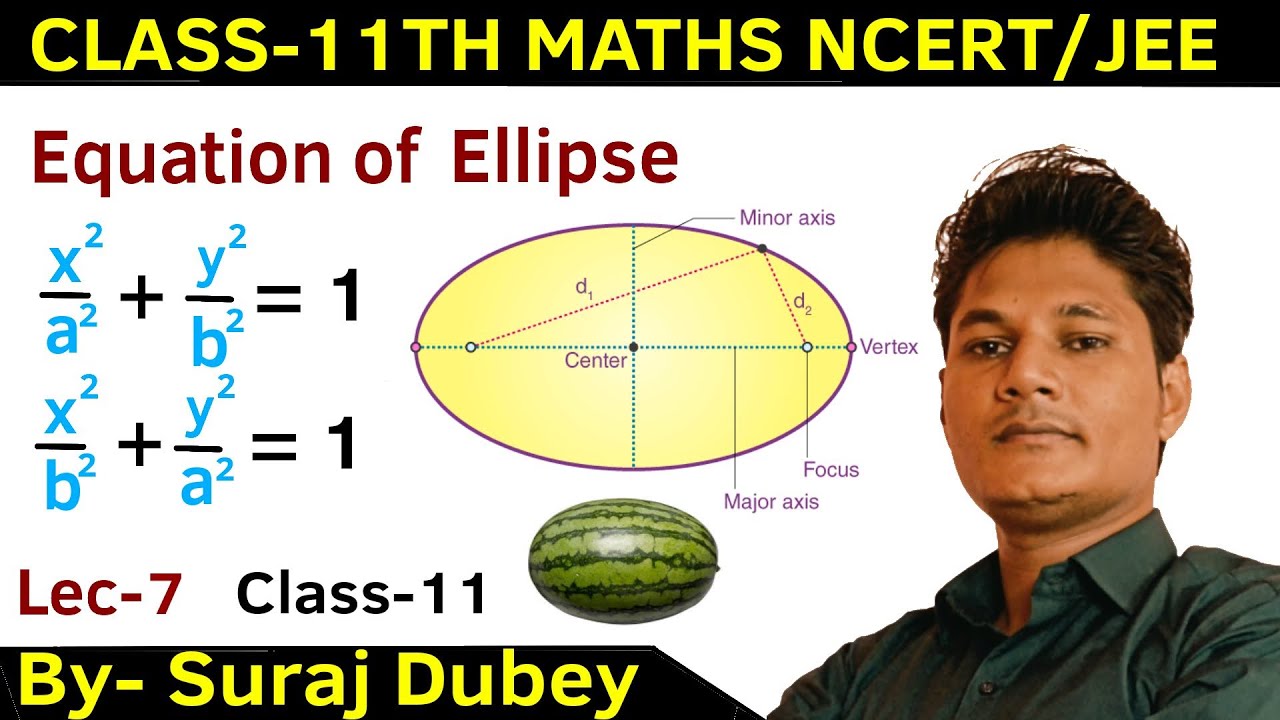 CLASS-11TH MATHS NCERT/JEE

Equation of Ellipse

$\frac{x^2}{a^2} + \frac{y^2}{b^2} = 1$

$\frac{x^2}{b^2} + \frac{y^2}{a^2} = 1$

Minor axis
$d_1$
$d_2$
Center
Vertex
Focus
Major axis

Lec-7 Class-11

By- Suraj Dubey